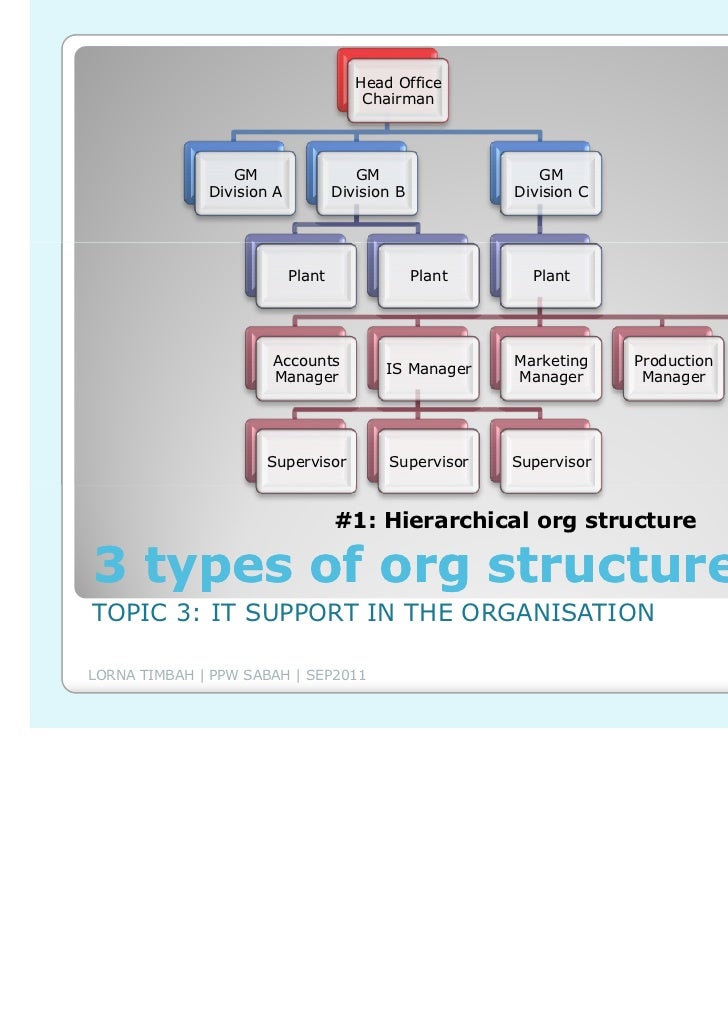 Head Office Chairman

GM Division A

GM Division B

GM Division C

Plant

Plant

Plant

Accounts Manager

IS Manager

Marketing Manager

Production Manager

Supervisor

Supervisor

Supervisor

#1: Hierarchical org structure

3 types of org structure

TOPIC 3: IT SUPPORT IN THE ORGANISATION

LORNA TIMBAH | PPW SABAH | SEP2011